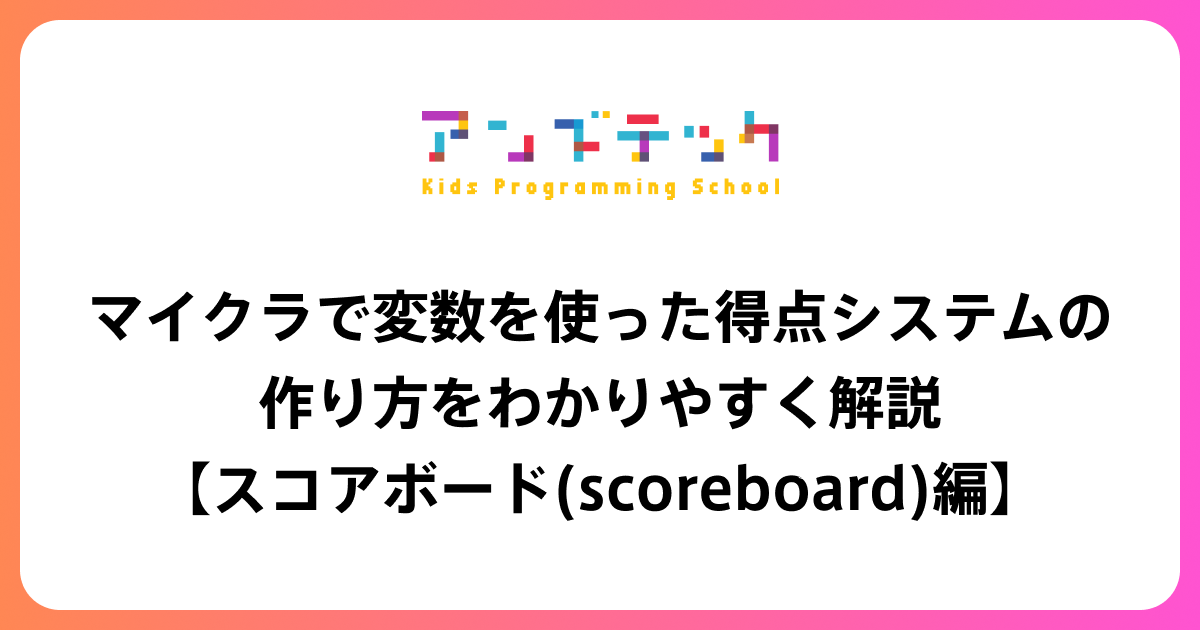 アンドテック
Kids Programming School

マイクラで変数を使った得点システムの作り方をわかりやすく解説【スコアボード(scoreboard)編】